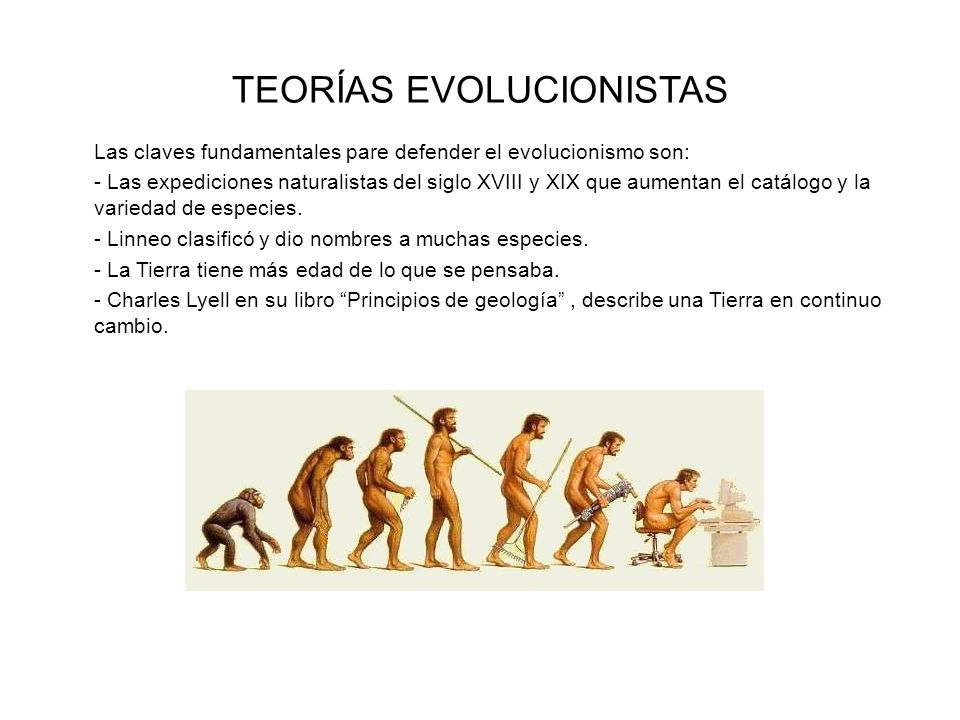 TEORÍAS EVOLUCIONISTAS

Las claves fundamentales pare defender el evolucionismo son:

- Las expediciones naturalistas del siglo XVIII y XIX que aumentan el catálogo y la variedad de especies.

- Linneo clasificó y dio nombres a muchas especies.

- La Tierra tiene más edad de lo que se pensaba.

- Charles Lyell en su libro “Principios de geología” , describe una Tierra en continuo cambio.